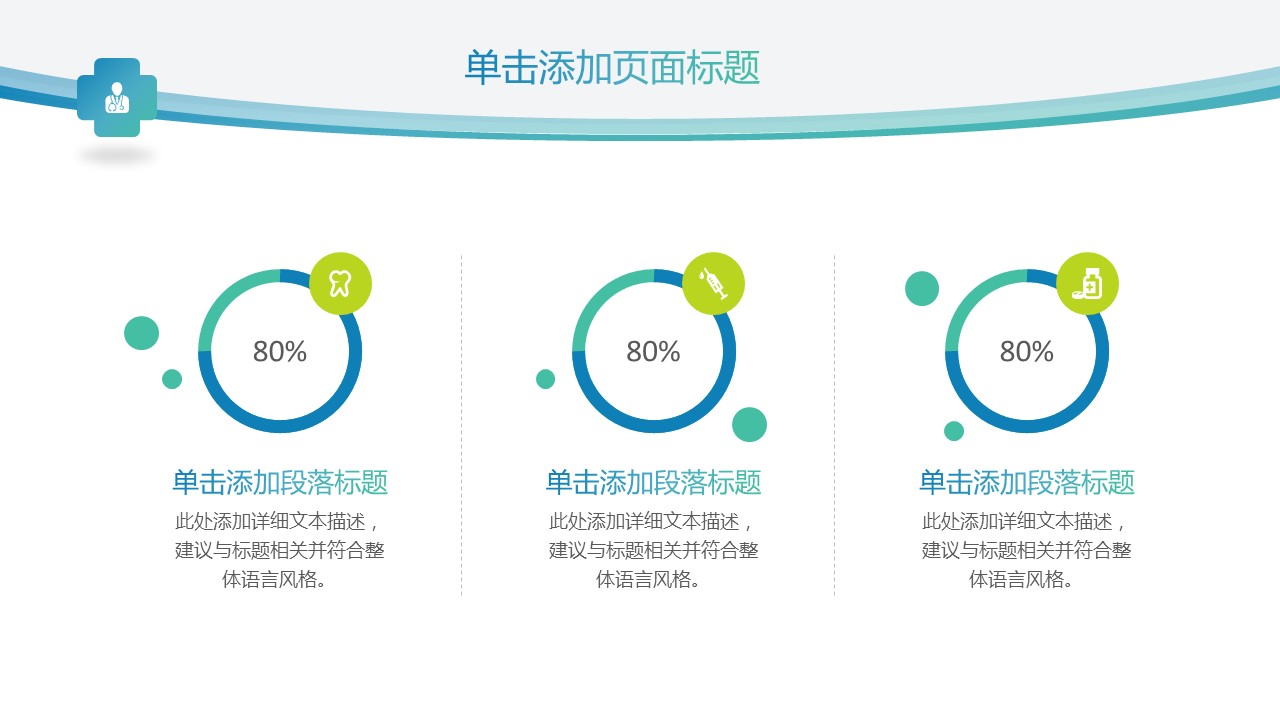 单击添加页面标题

80%

单击添加段落标题

此处添加详细文本描述，建议与标题相关并符合整体语言风格。

80%

单击添加段落标题

此处添加详细文本描述，建议与标题相关并符合整体语言风格。

80%

单击添加段落标题

此处添加详细文本描述，建议与标题相关并符合整体语言风格。